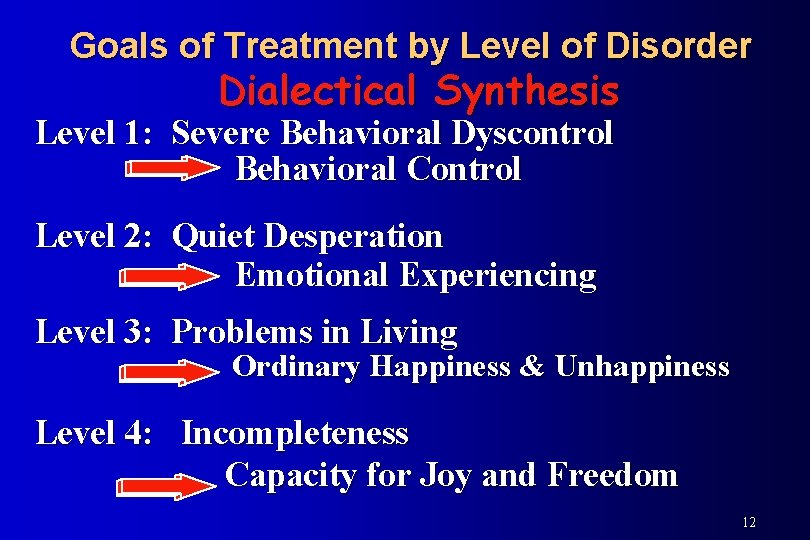 Goals of Treatment by Level of Disorder
Dialectical Synthesis

Level 1: Severe Behavioral Dyscontrol
Behavioral Control

Level 2: Quiet Desperation
Emotional Experiencing

Level 3: Problems in Living
Ordinary Happiness & Unhappiness

Level 4: Incompleteness
Capacity for Joy and Freedom

12